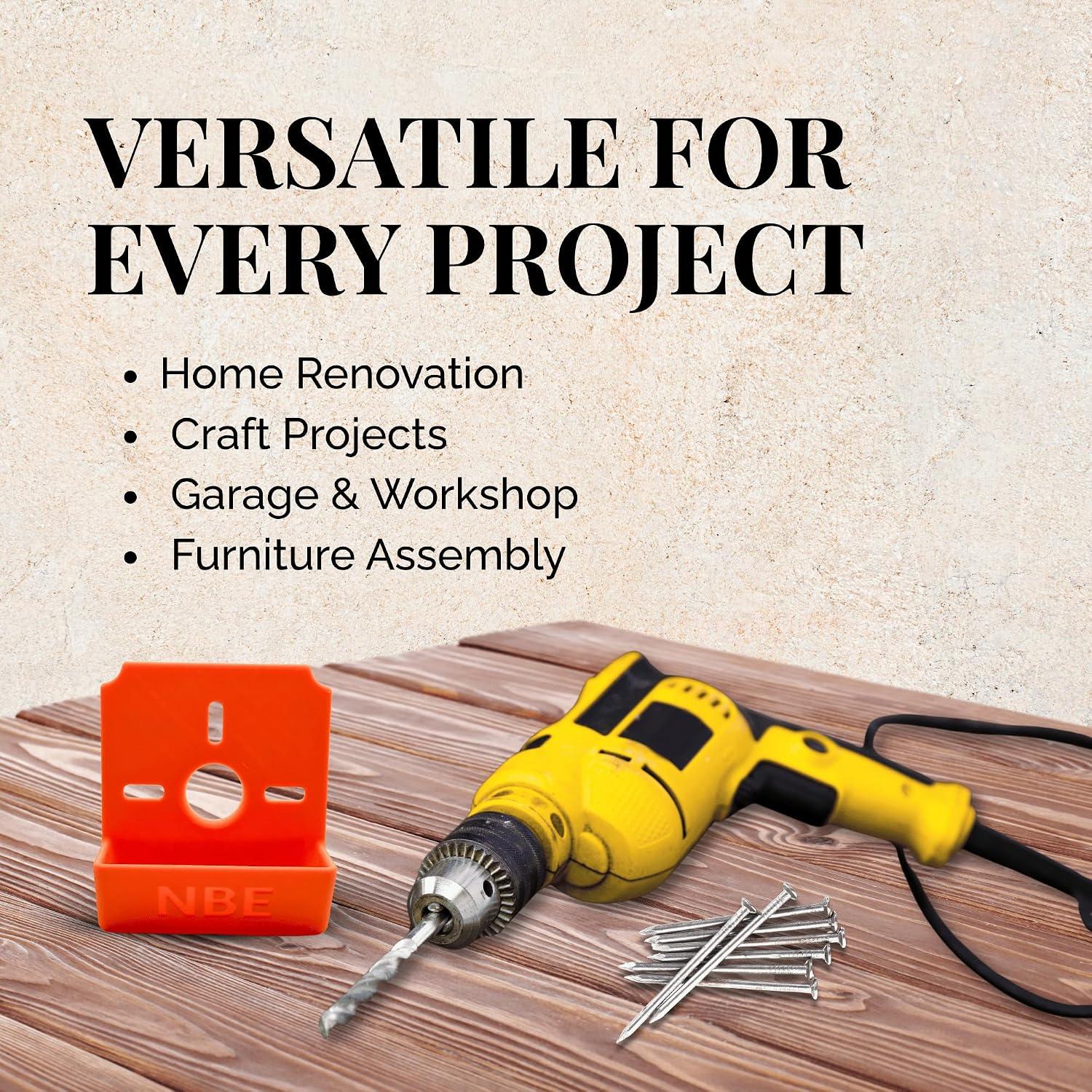 VERSATILE FOR EVERY PROJECT

• Home Renovation
• Craft Projects
• Garage & Workshop
• Furniture Assembly

NBE